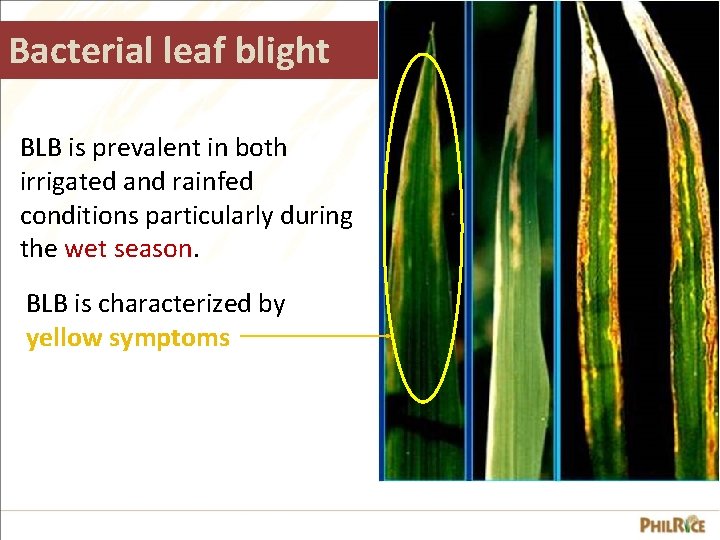 Bacterial leaf blight

BLB is prevalent in both irrigated and rainfed conditions particularly during the wet season.

BLB is characterized by yellow symptoms

PHILRICE